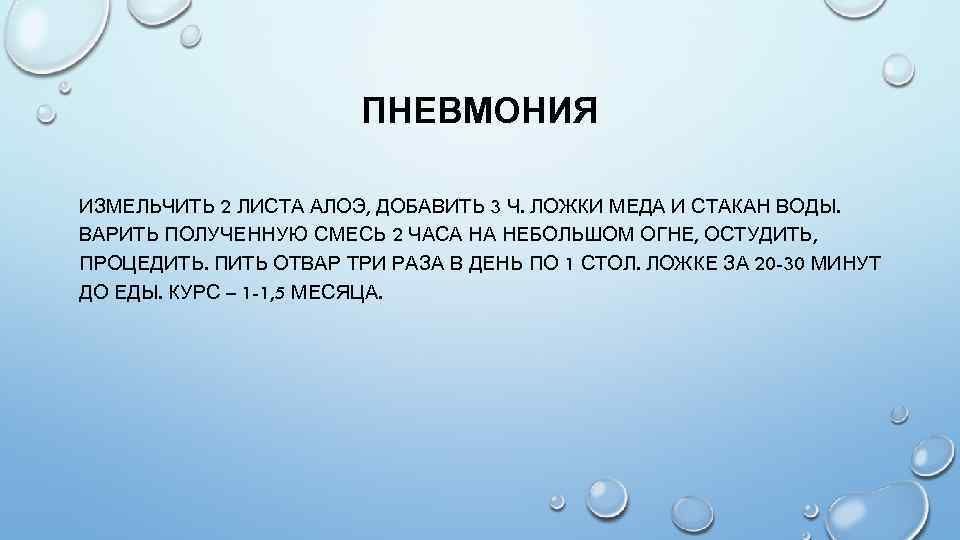 ПНЕВМОНИЯ

ИЗМЕЛЬЧИТЬ 2 ЛИСТА АЛОЭ, ДОБАВИТЬ 3 Ч. ЛОЖКИ МЕДА И СТАКАН ВОДЫ. ВАРИТЬ ПОЛУЧЕННУЮ СМЕСЬ 2 ЧАСА НА НЕБОЛЬШОМ ОГНЕ, ОСТУДИТЬ, ПРОЦЕДИТЬ. ПИТЬ ОТВАР ТРИ РАЗА В ДЕНЬ ПО 1 СТОЛ. ЛОЖКЕ ЗА 20-30 МИНУТ ДО ЕДЫ. КУРС – 1-1,5 МЕСЯЦА.